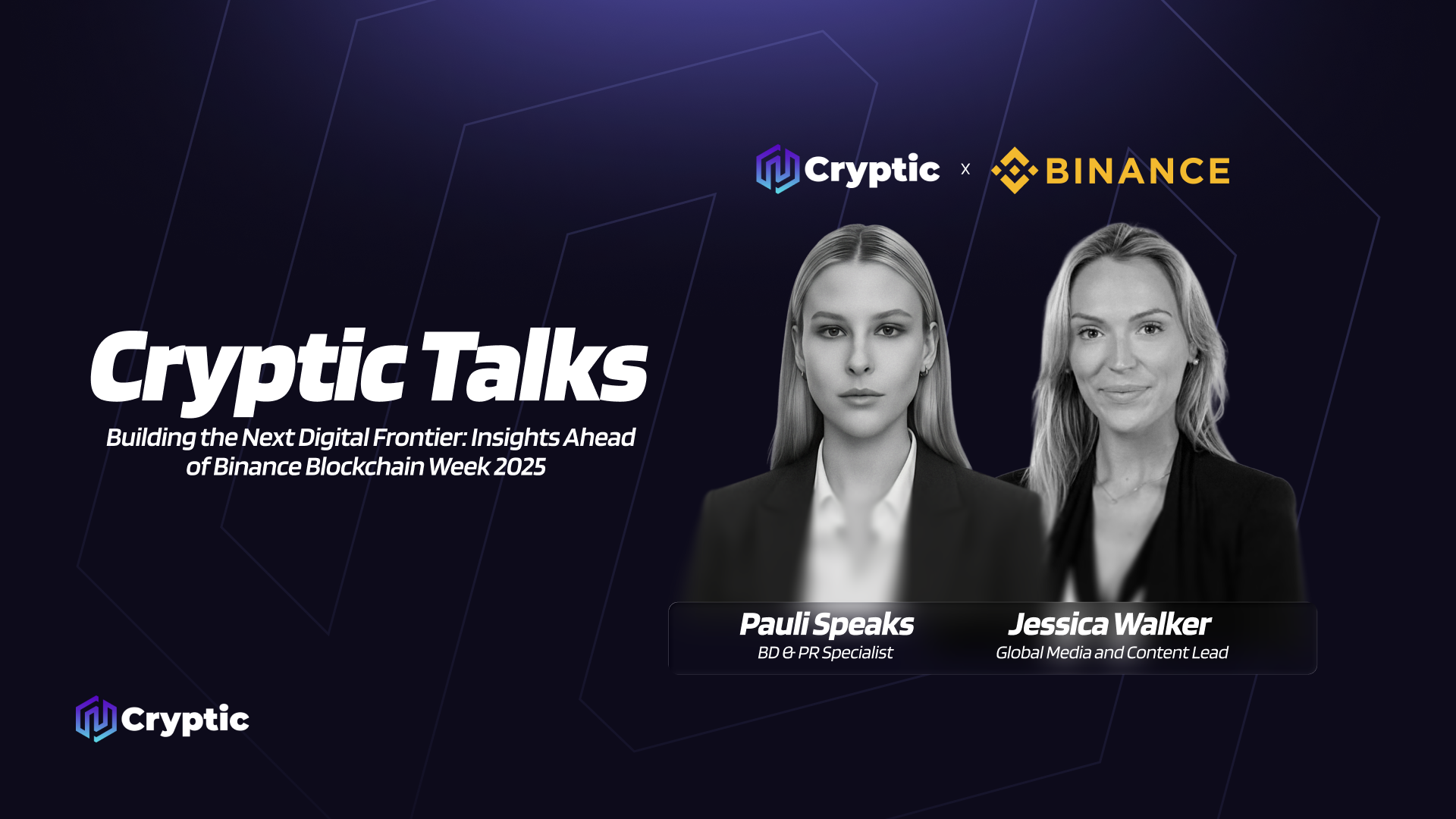 Cryptic x BINANCE

Cryptic Talks

Building the Next Digital Frontier: Insights Ahead of Binance Blockchain Week 2025

Pauli Speaks
BD & PR Specialist

Jessica Walker
Global Media and Content Lead

Cryptic